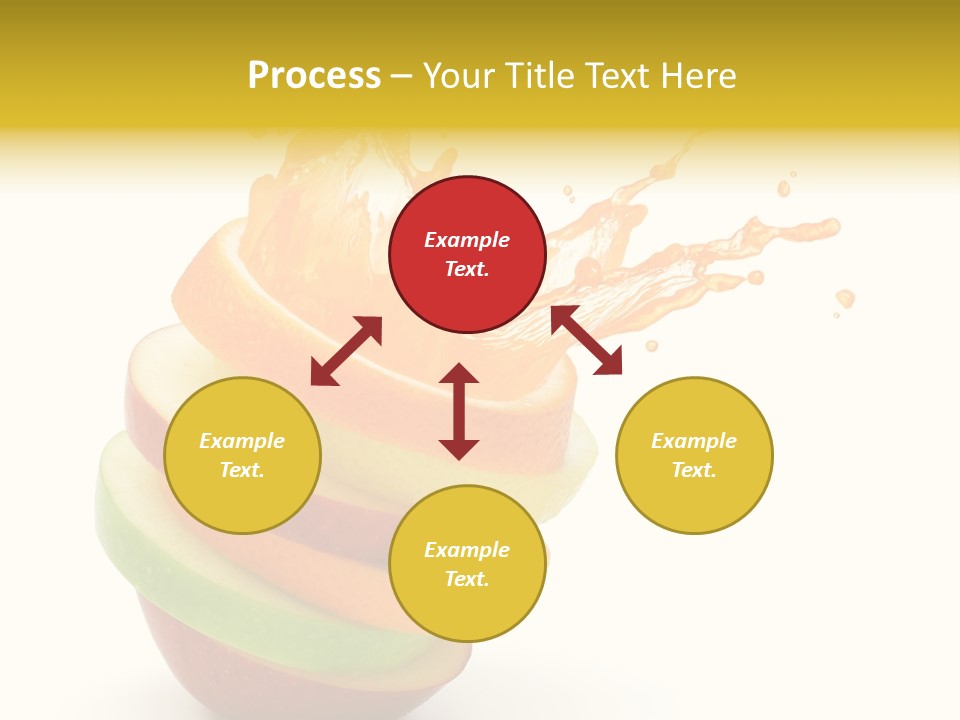 Process – Your Title Text Here

Example Text.

Example Text.

Example Text.

Example Text.